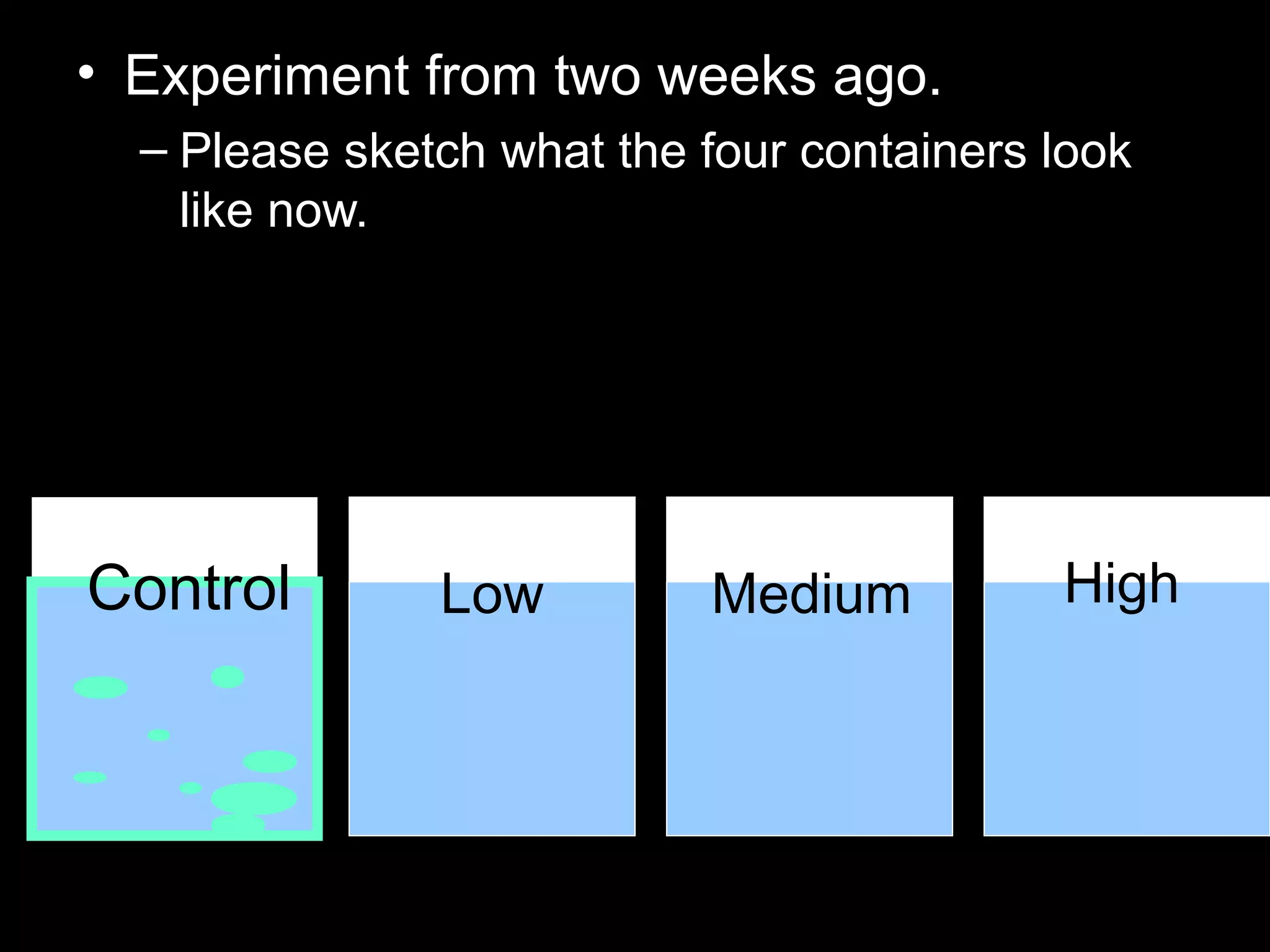 • Experiment from two weeks ago.

– Please sketch what the four containers look like now.

Control

Low

Medium

High